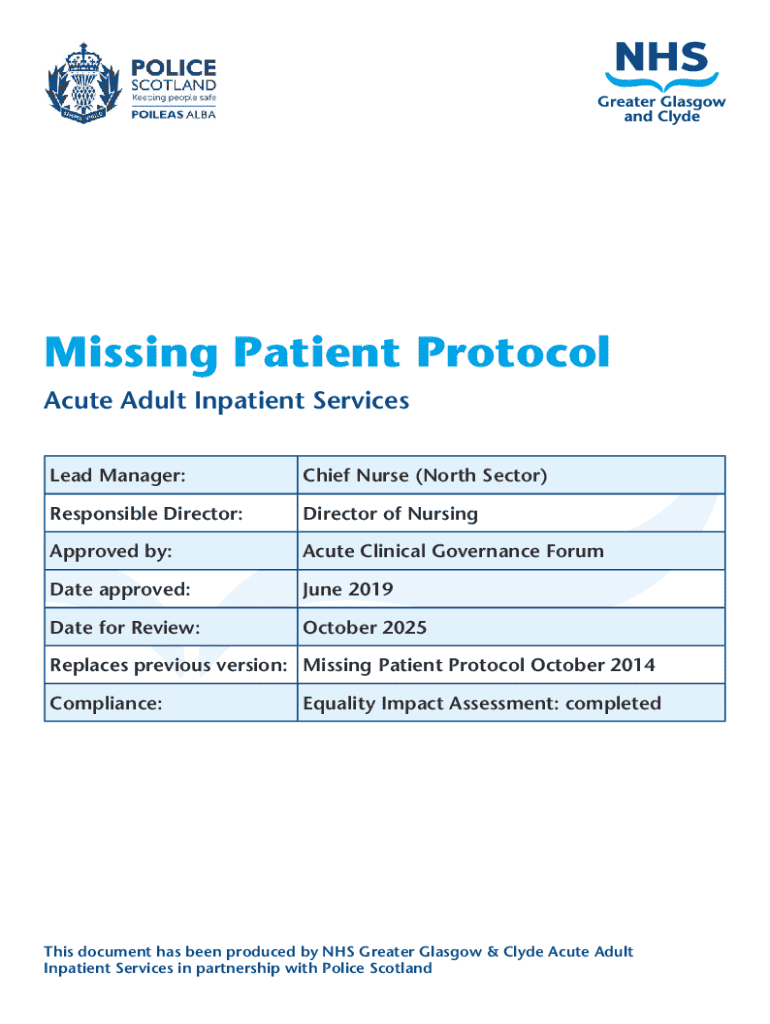 POLICE SCOTLAND
Keeping people safe
POILEAS ALBA

NHS
Greater Glasgow and Clyde

Missing Patient Protocol

Acute Adult Inpatient Services

| Lead Manager: | Chief Nurse (North Sector) |
|---|---|
| Responsible Director: | Director of Nursing |
| Approved by: | Acute Clinical Governance Forum |
| Date approved: | June 2019 |
| Date for Review: | October 2025 |
| Replaces previous version: | Missing Patient Protocol October 2014 |
| Compliance: | Equality Impact Assessment: completed |

This document has been produced by NHS Greater Glasgow & Clyde Acute Adult Inpatient Services in partnership with Police Scotland